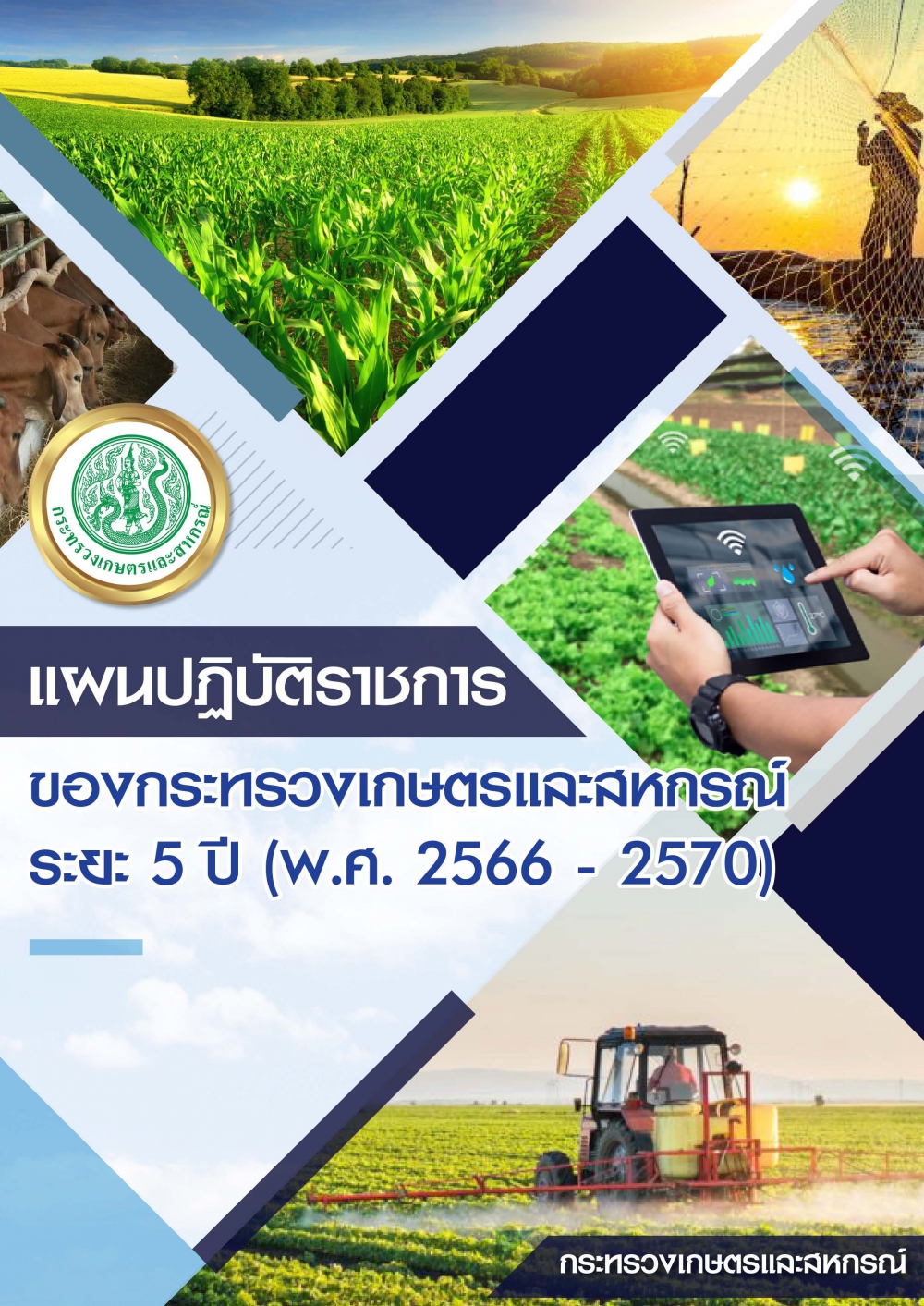 กระทรวงเกษตรและสหกรณ์

แผนปฏิบัติราชการ

ของกระทรวงเกษตรและสหกรณ์
ระยะ 5 ปี (พ.ศ. 2566 - 2570)

กระทรวงเกษตรและสหกรณ์